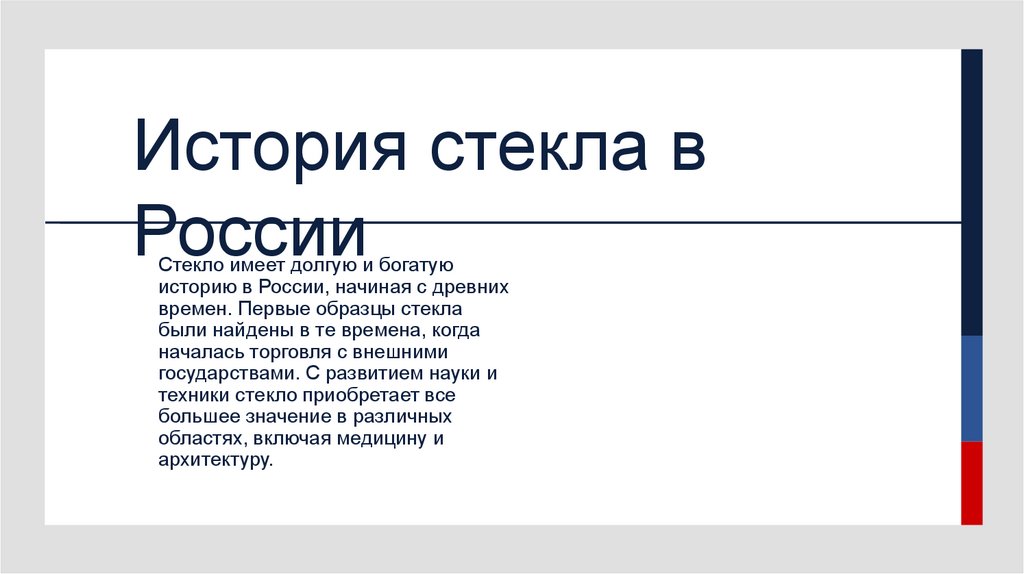 История стекла в России

Стекло имеет долгую и богатую историю в России, начиная с древних времен. Первые образцы стекла были найдены в те времена, когда началась торговля с внешними государствами. С развитием науки и техники стекло приобретает все большее значение в различных областях, включая медицину и архитектуру.